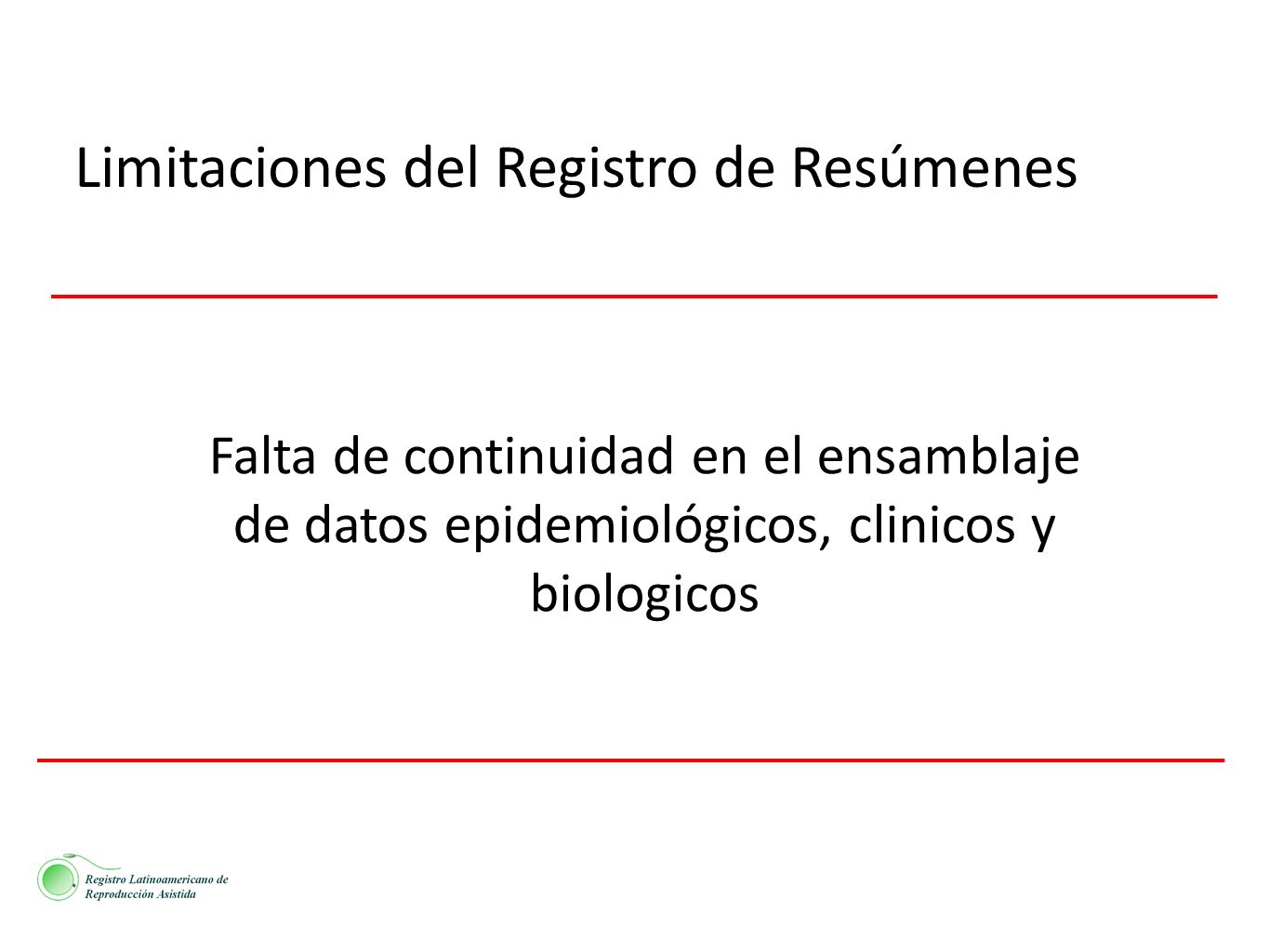 Limitaciones del Registro de Resúmenes

Falta de continuidad en el ensamblaje de datos epidemiológicos, clinicos y biologicos

Registro Latinoamericano de Reproducción Asistida